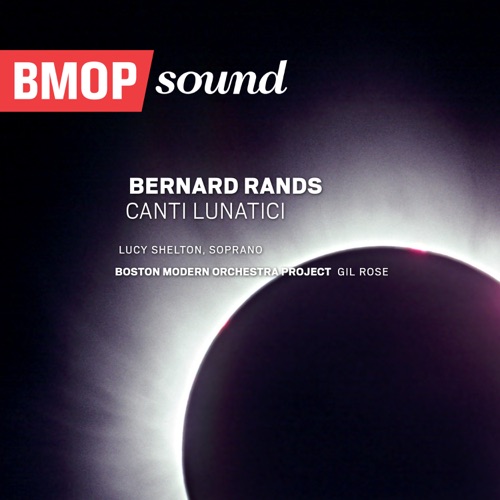 BMOP sound

BERNARD RANDS
CANTI LUNATICI

LUCY SHELTON, SOPRANO
BOSTON MODERN ORCHESTRA PROJECT GIL ROSE